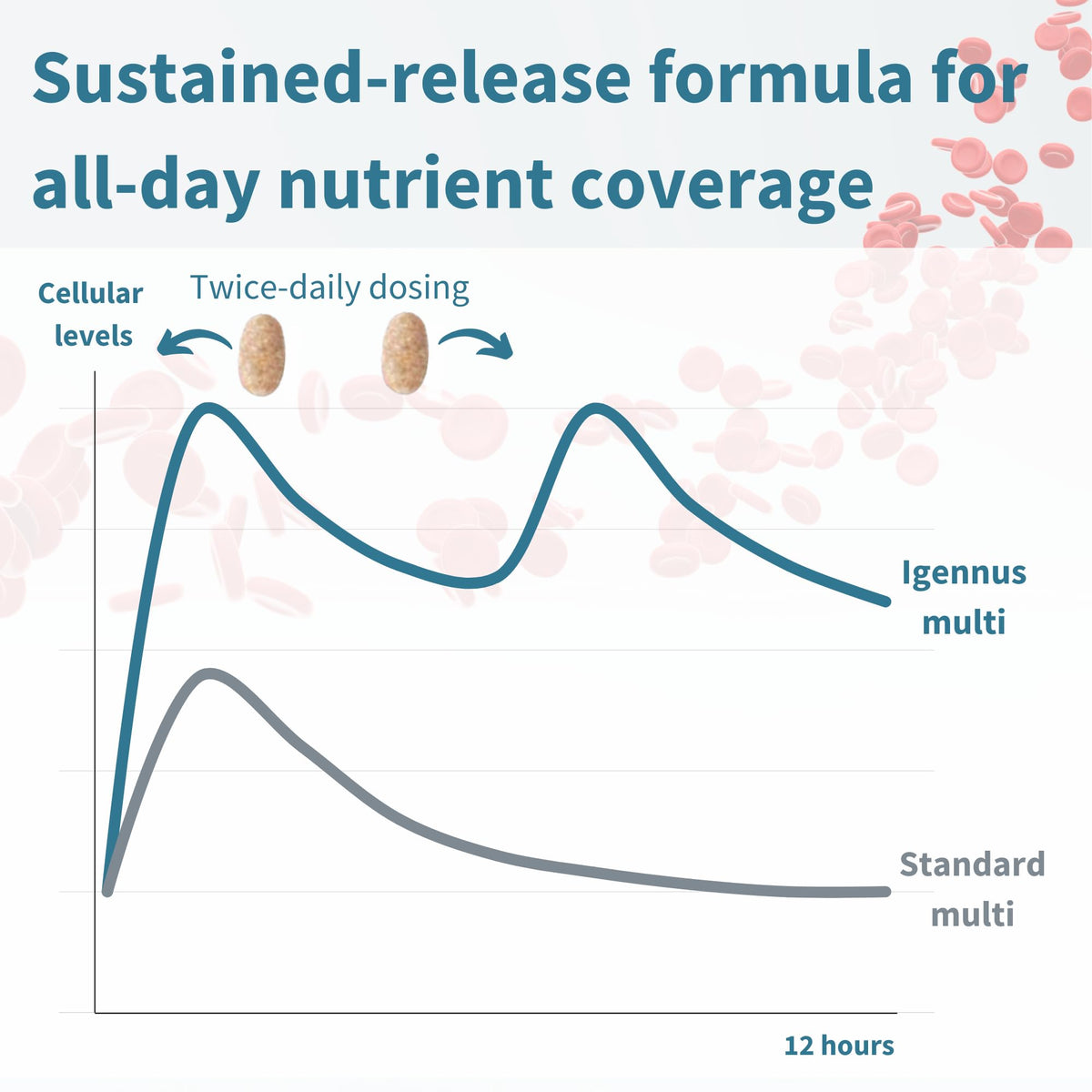 Sustained-release formula for all-day nutrient coverage

Cellular levels

Twice-daily dosing

Igennus multi

Standard multi

12 hours